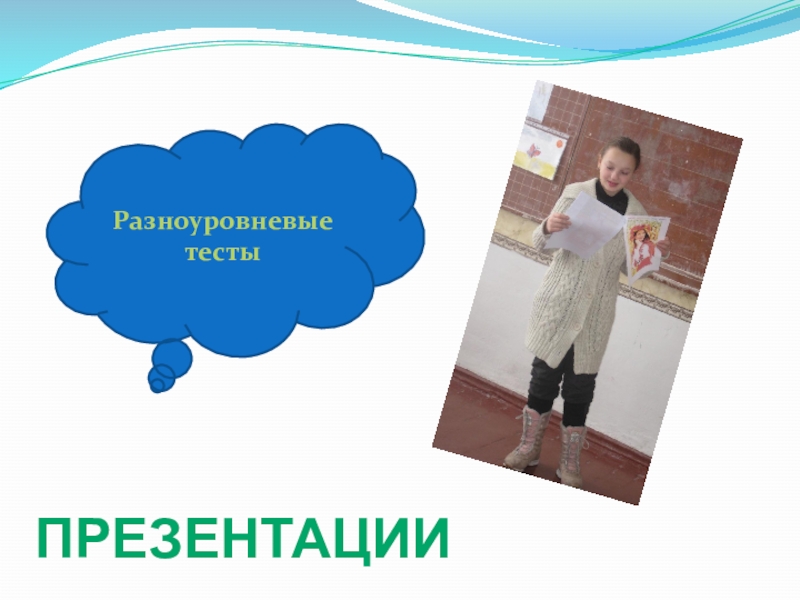 Разноуровневые тесты

ПРЕЗЕНТАЦИИ